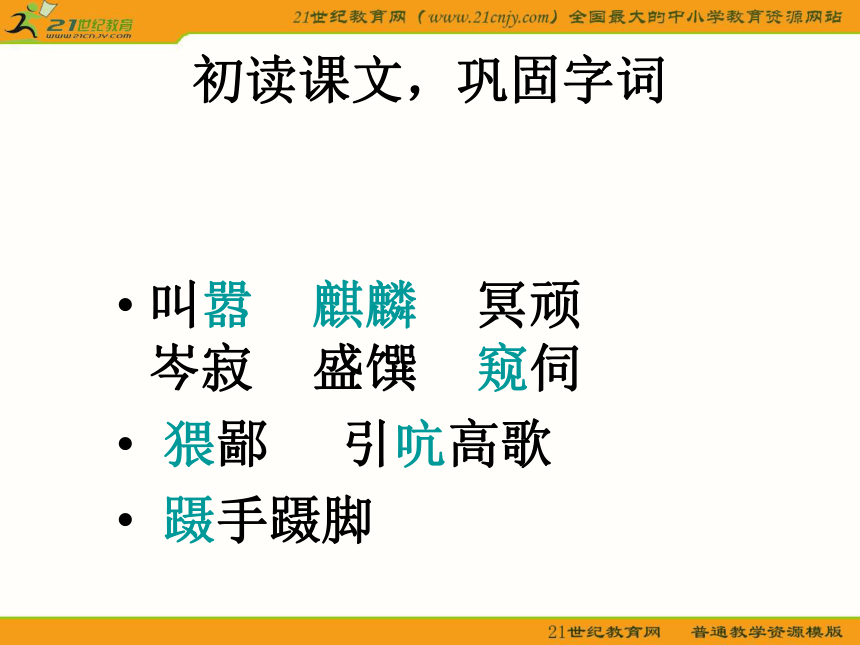 21世纪教育
www.21cnjy.com

21世纪教育网（www.21cnjy.com）全国最大的中小学教育资源网站

初读课文，巩固字词

• 叫嚣　麒麟　冥顽
岑寂　盛馔　窥伺

• 猥鄙　引吭高歌

• 蹑手蹑脚

21世纪教育网　普通教学资源模版